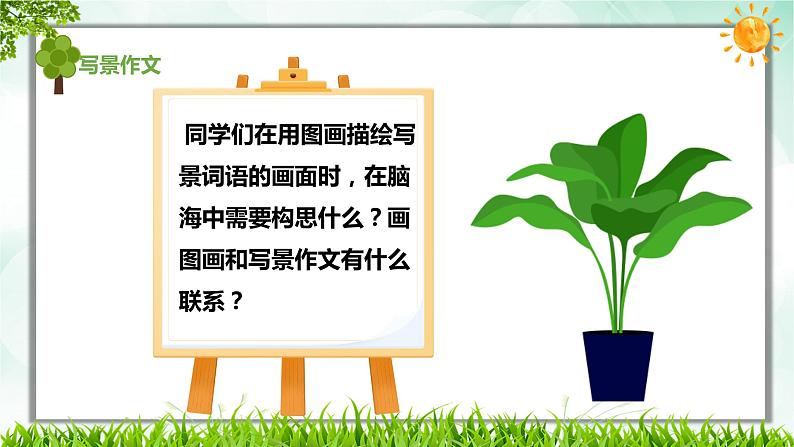 写景作文

同学们在用图画描绘写景词语的画面时，在脑海中需要构思什么？画图画和写景作文有什么联系？